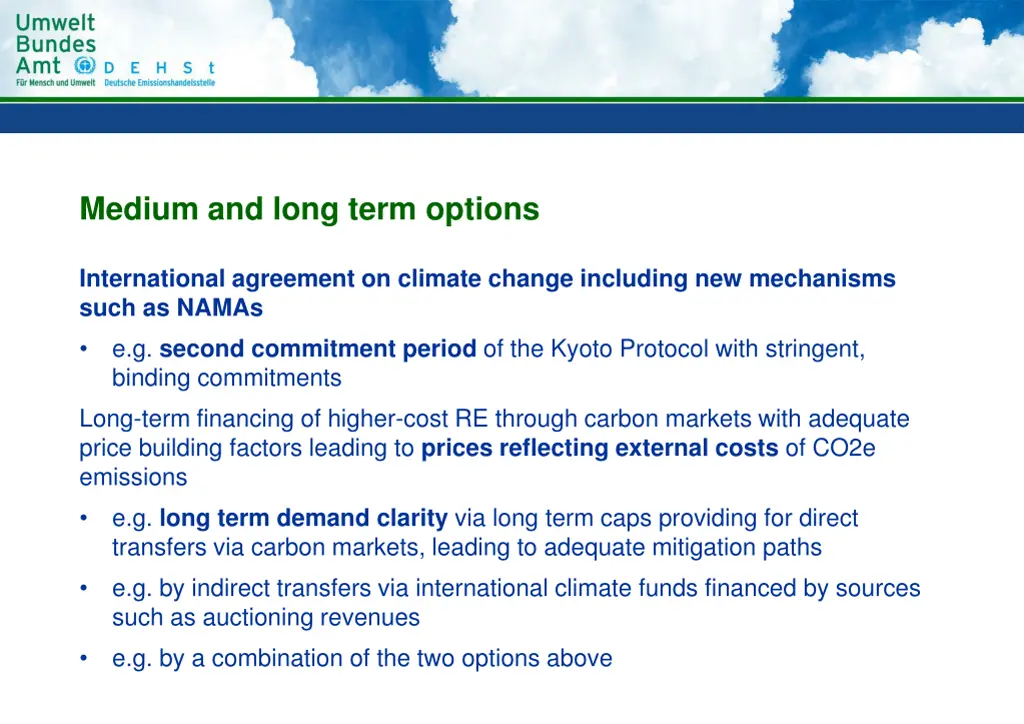 Umwelt
Bundes
Amt
Für Mensch und Umwelt

D E H S t
Deutsche Emissionshandelsstelle

Medium and long term options

International agreement on climate change including new mechanisms such as NAMAs

• e.g. second commitment period of the Kyoto Protocol with stringent, binding commitments

Long-term financing of higher-cost RE through carbon markets with adequate price building factors leading to prices reflecting external costs of CO2e emissions

• e.g. long term demand clarity via long term caps providing for direct transfers via carbon markets, leading to adequate mitigation paths

• e.g. by indirect transfers via international climate funds financed by sources such as auctioning revenues

• e.g. by a combination of the two options above